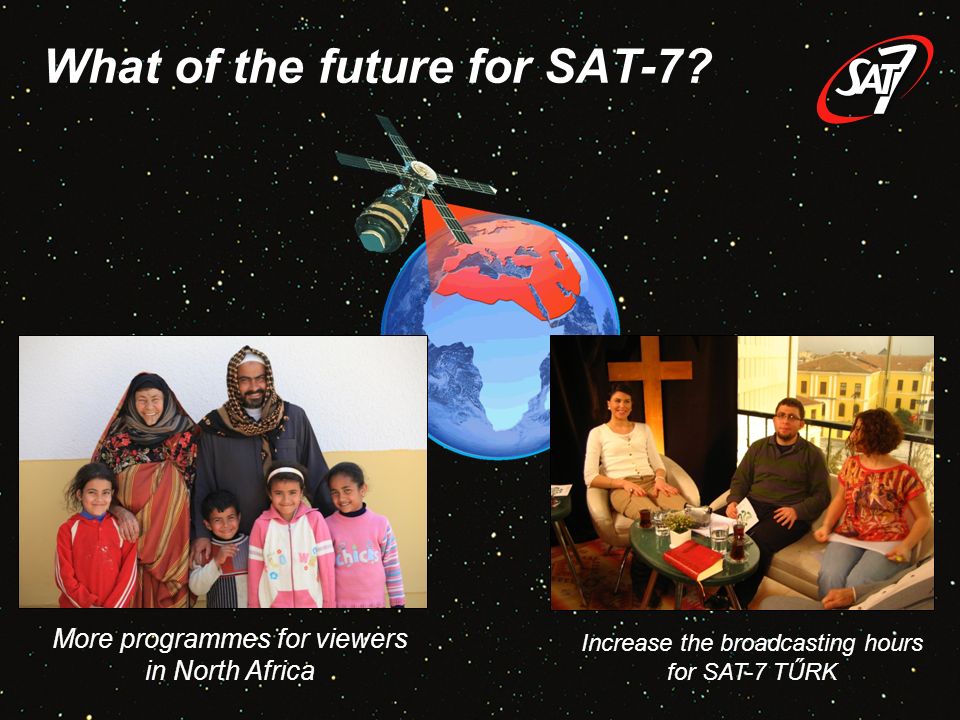 What of the future for SAT-7?

SAT7

More programmes for viewers in North Africa

Increase the broadcasting hours for SAT-7 TŰRK